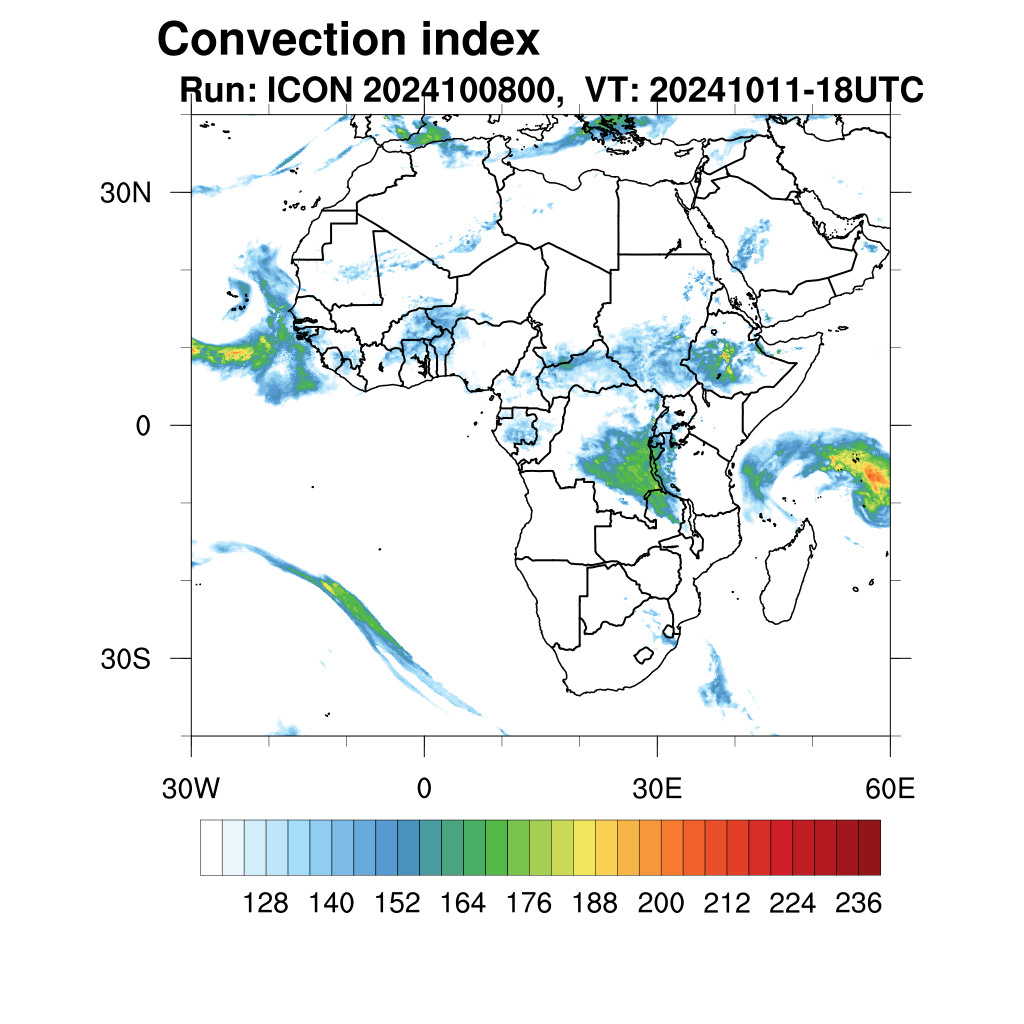 Convection index
Run: ICON 2024100800, VT: 20241011-18UTC

30N
0
30S

30W
0
30E
60E

128 140 152 164 176 188 200 212 224 236